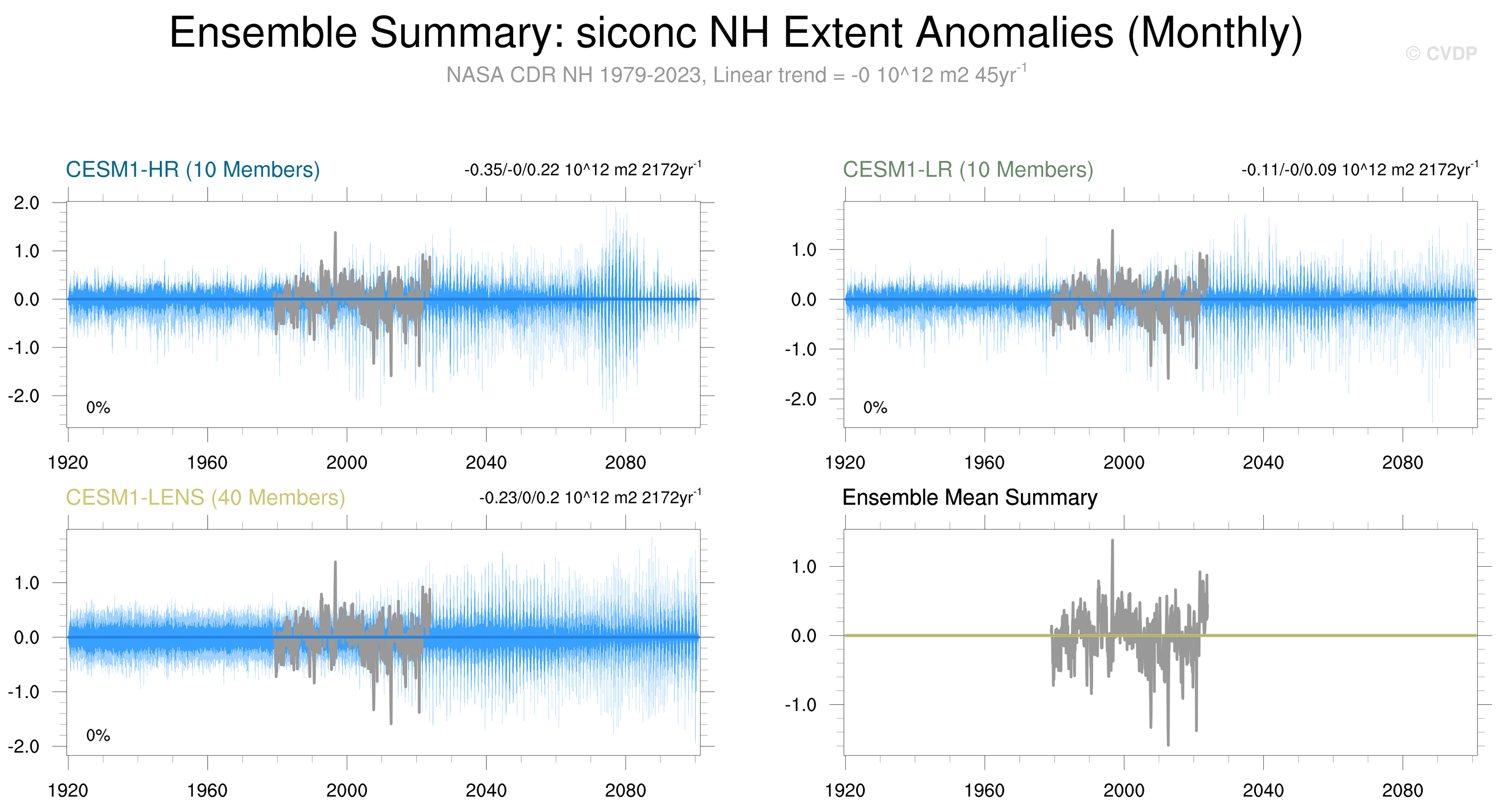 Ensemble Summary: siconc NH Extent Anomalies (Monthly)

© CVDP

NASA CDR NH 1979-2023, Linear trend = -0 10^12 m2 45yr$^{-1}$

CESM1-HR (10 Members)

-0.35/-0/0.22 10^12 m2 2172yr$^{-1}$

2.0
1.0
0.0
-1.0
-2.0

0%

1920 1960 2000 2040 2080

CESM1-LR (10 Members)

-0.11/-0/0.09 10^12 m2 2172yr$^{-1}$

1.0
0.0
-1.0
-2.0

0%

1920 1960 2000 2040 2080

CESM1-LENS (40 Members)

-0.23/0/0.2 10^12 m2 2172yr$^{-1}$

1.0
0.0
-1.0
-2.0

0%

1920 1960 2000 2040 2080

Ensemble Mean Summary

1.0
0.0
-1.0

1920 1960 2000 2040 2080